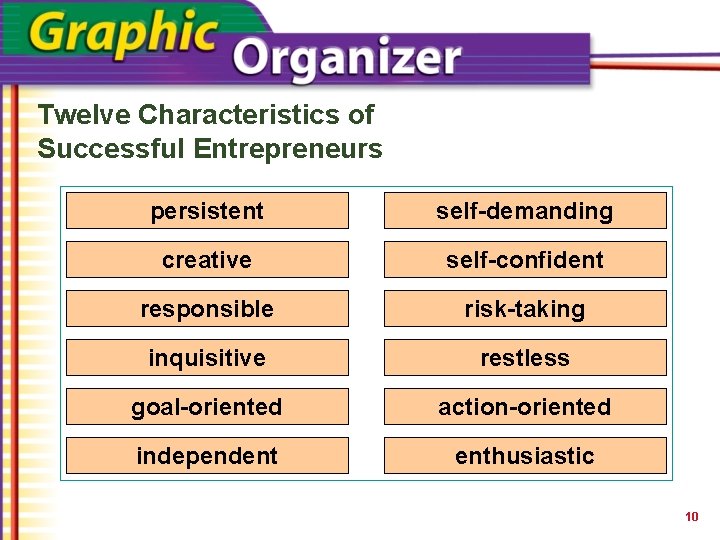 Graphic Organizer

Twelve Characteristics of Successful Entrepreneurs

persistent

creative

responsible

inquisitive

goal-oriented

independent

self-demanding

self-confident

risk-taking

restless

action-oriented

enthusiastic

10